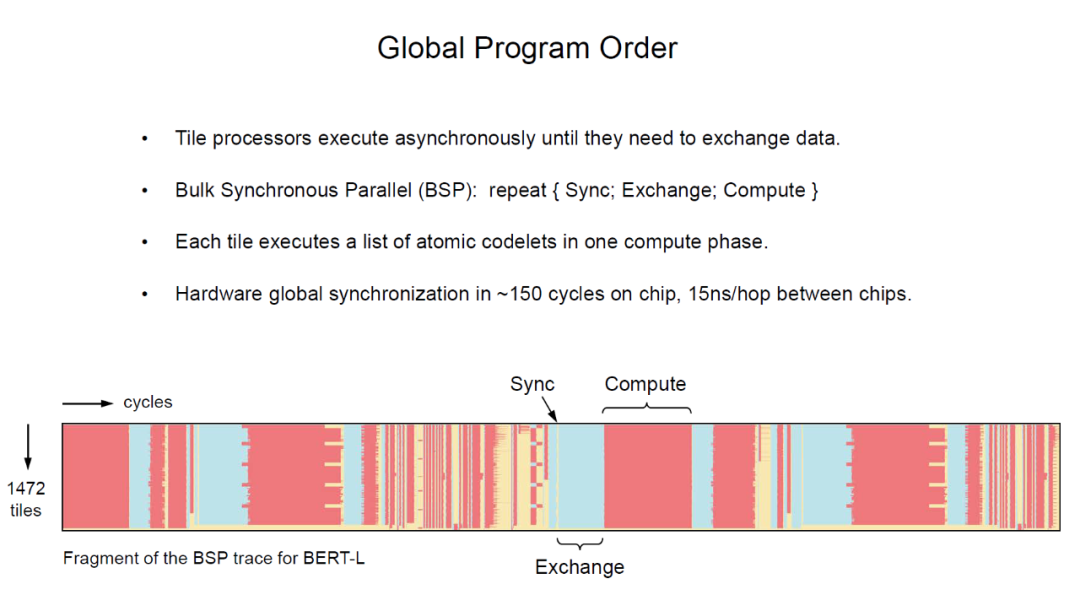 Global Program Order

• Tile processors execute asynchronously until they need to exchange data.

• Bulk Synchronous Parallel (BSP): repeat { Sync; Exchange; Compute }

• Each tile executes a list of atomic codelets in one compute phase.

• Hardware global synchronization in ~150 cycles on chip, 15ns/hop between chips.

cycles

Sync

Compute

1472 tiles

Fragment of the BSP trace for BERT-L

Exchange